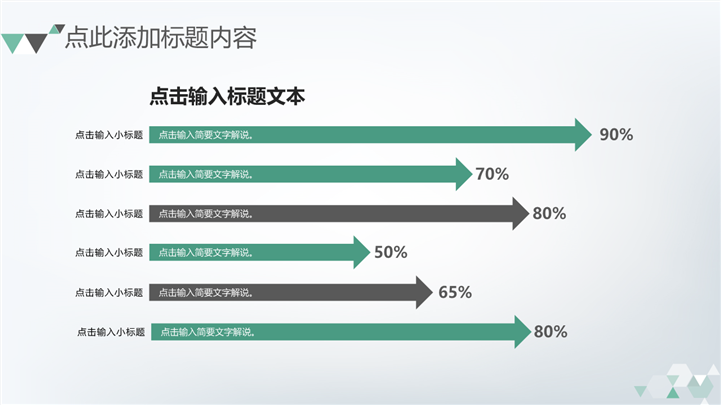 点此添加标题内容

点击输入标题文本

点击输入小标题 点击输入简要文字解说。 90%

点击输入小标题 点击输入简要文字解说。 70%

点击输入小标题 点击输入简要文字解说。 80%

点击输入小标题 点击输入简要文字解说。 50%

点击输入小标题 点击输入简要文字解说。 65%

点击输入小标题 点击输入简要文字解说。 80%